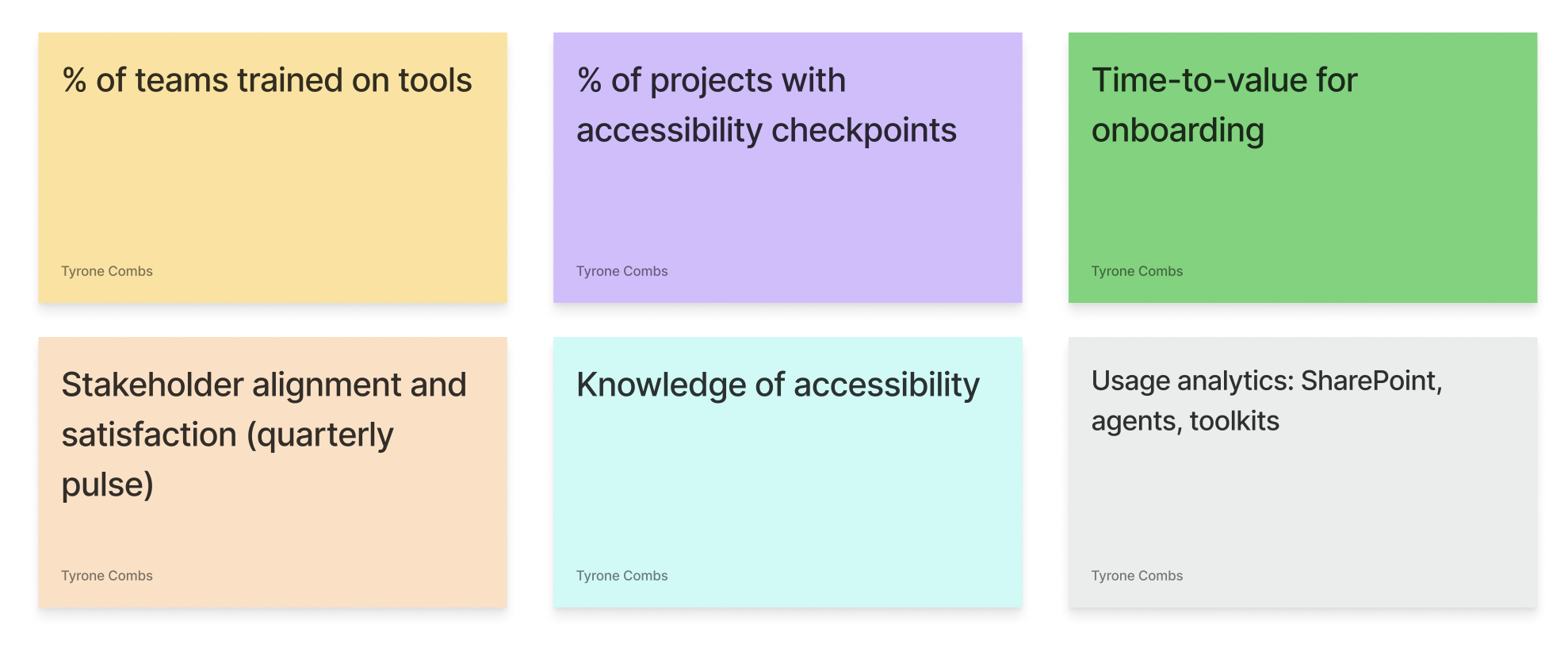 % of teams trained on tools

Tyrone Combs

% of projects with accessibility checkpoints

Tyrone Combs

Time-to-value for onboarding

Tyrone Combs

Stakeholder alignment and satisfaction (quarterly pulse)

Tyrone Combs

Knowledge of accessibility

Tyrone Combs

Usage analytics: SharePoint, agents, toolkits

Tyrone Combs